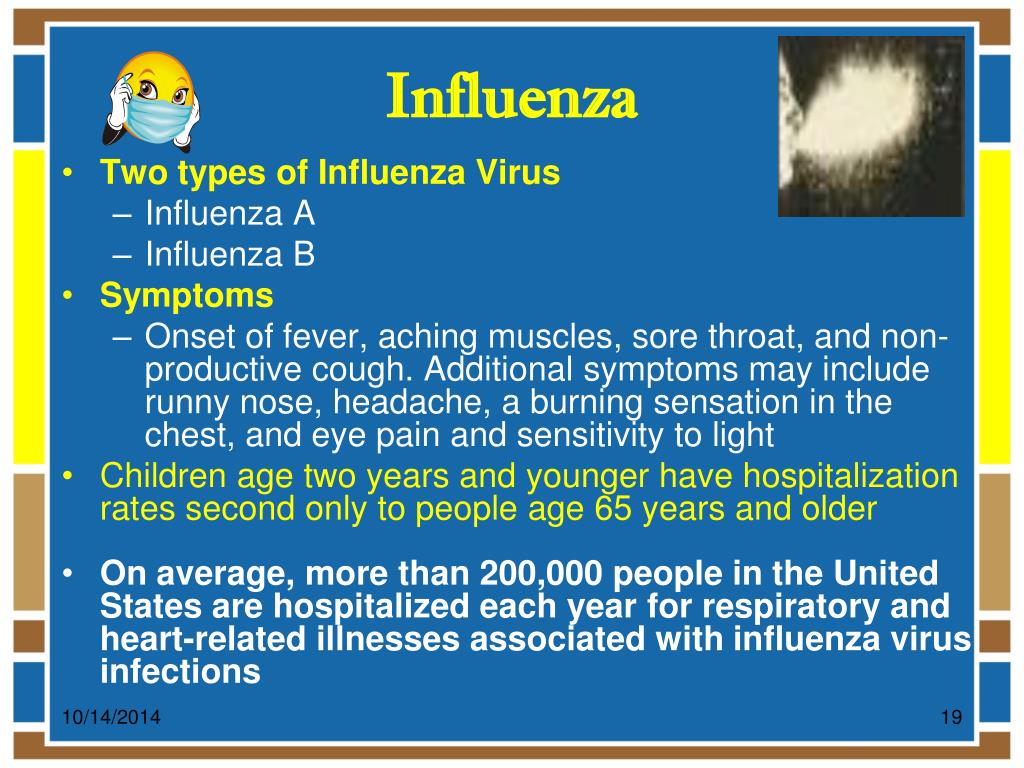 Influenza

• Two types of Influenza Virus
  – Influenza A
  – Influenza B
• Symptoms
  – Onset of fever, aching muscles, sore throat, and non-productive cough. Additional symptoms may include runny nose, headache, a burning sensation in the chest, and eye pain and sensitivity to light
• Children age two years and younger have hospitalization rates second only to people age 65 years and older

• On average, more than 200,000 people in the United States are hospitalized each year for respiratory and heart-related illnesses associated with influenza virus infections

10/14/2014

19